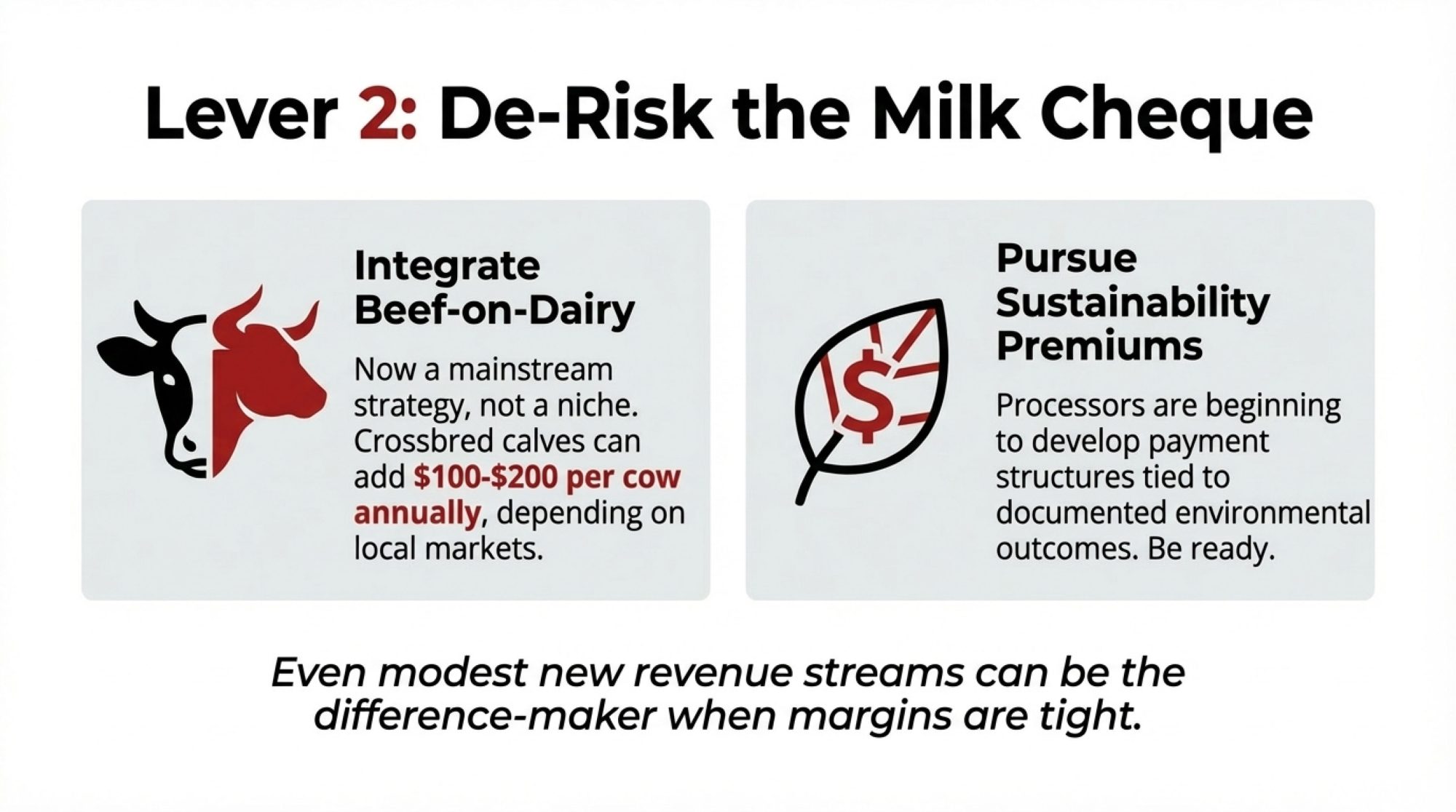 Lever 2: De-Risk the Milk Cheque

Integrate Beef-on-Dairy

Now a mainstream strategy, not a niche. Crossbred calves can add $100-$200 per cow annually, depending on local markets.

$

Pursue Sustainability Premiums

Processors are beginning to develop payment structures tied to documented environmental outcomes. Be ready.

Even modest new revenue streams can be the difference-maker when margins are tight.